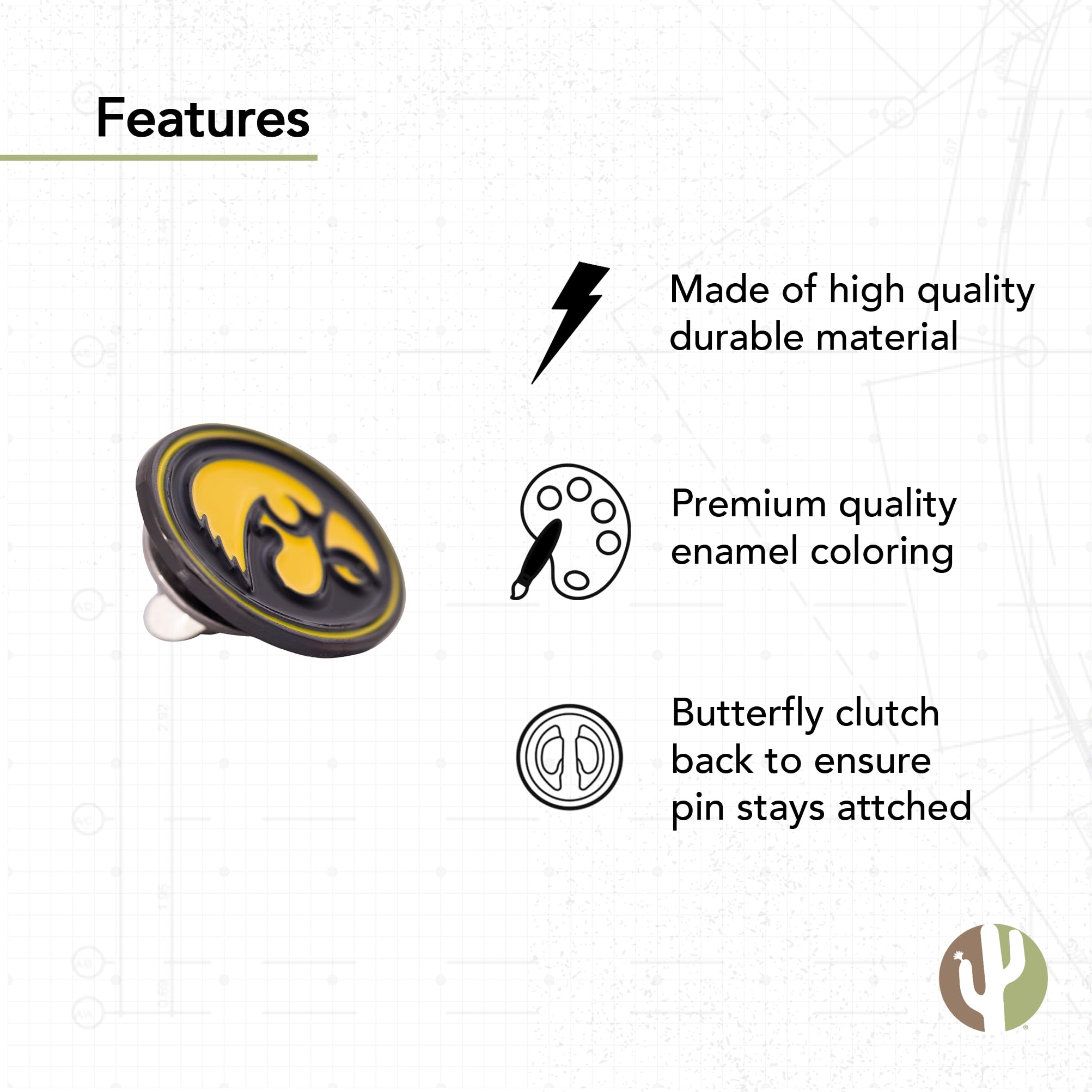 Features

Made of high quality durable material

Premium quality enamel coloring

Butterfly clutch back to ensure pin stays attched